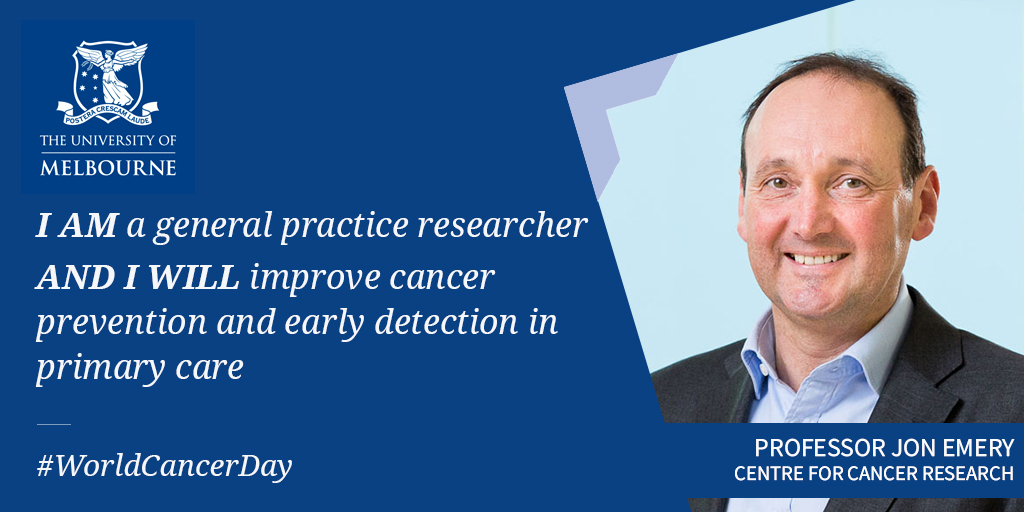 POSTERA CRESCAM LAUDE

THE UNIVERSITY OF MELBOURNE

I AM a general practice researcher

AND I WILL improve cancer prevention and early detection in primary care

#WorldCancerDay

PROFESSOR JON EMERY
CENTRE FOR CANCER RESEARCH